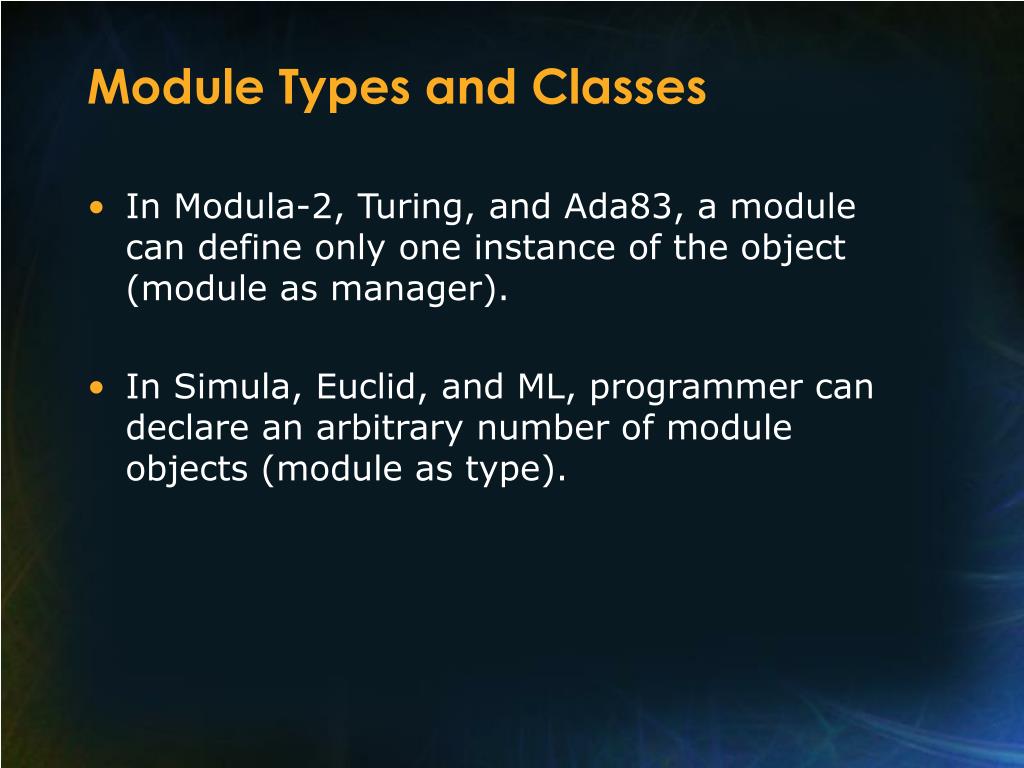 Module Types and Classes

• In Modula-2, Turing, and Ada83, a module can define only one instance of the object (module as manager).

• In Simula, Euclid, and ML, programmer can declare an arbitrary number of module objects (module as type).